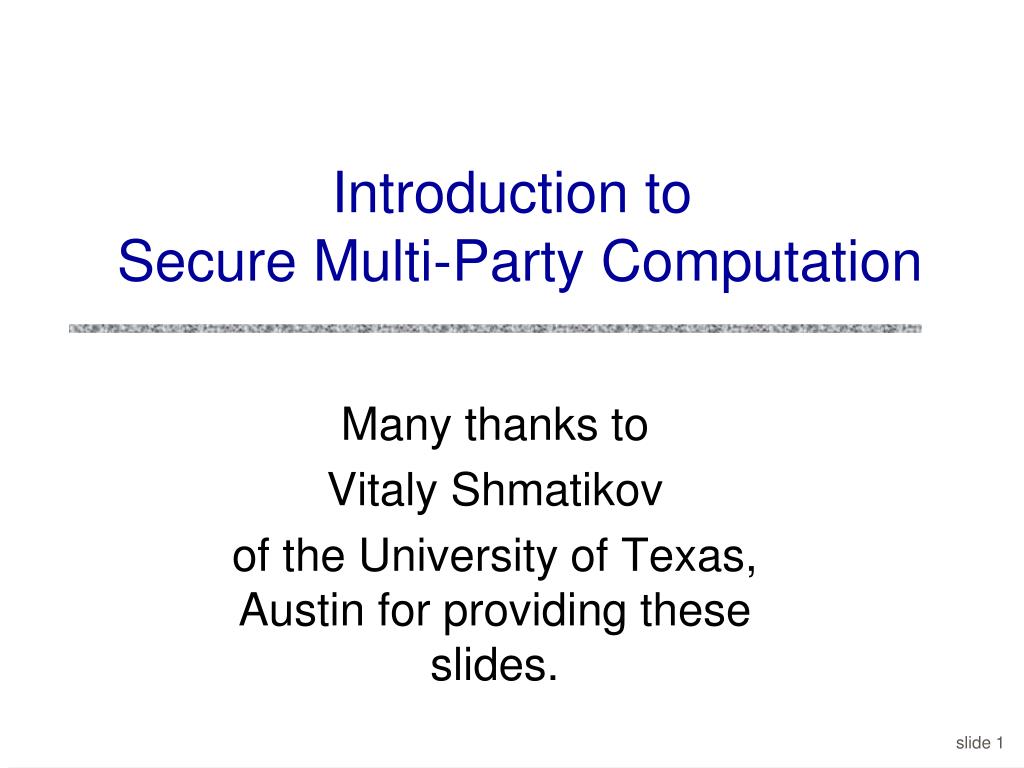 Introduction to
Secure Multi-Party Computation

Many thanks to
Vitaly Shmatikov
of the University of Texas, Austin for providing these slides.

slide 1